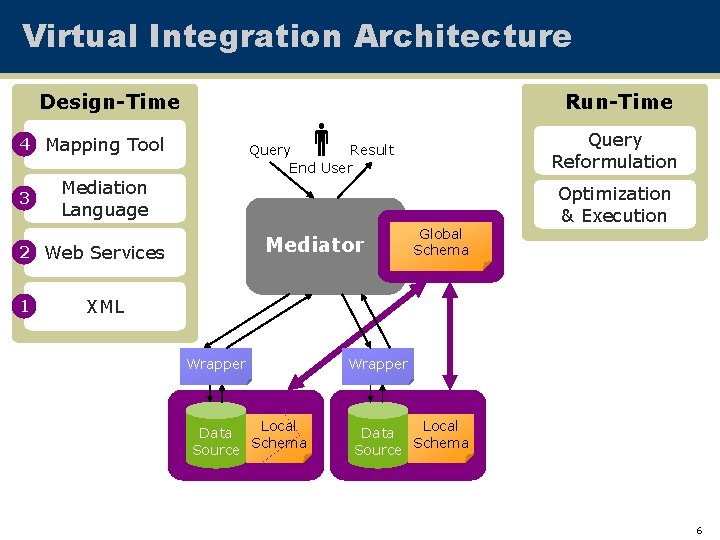 Virtual Integration Architecture

Design-Time

4 Mapping Tool

3 Mediation Language

2 Web Services

1 XML

Query

End User

Result

Mediator

Global Schema

Wrapper

Wrapper

Data Source

Local Schema

Data Source

Local Schema

Run-Time

Query Reformulation

Optimization & Execution

6